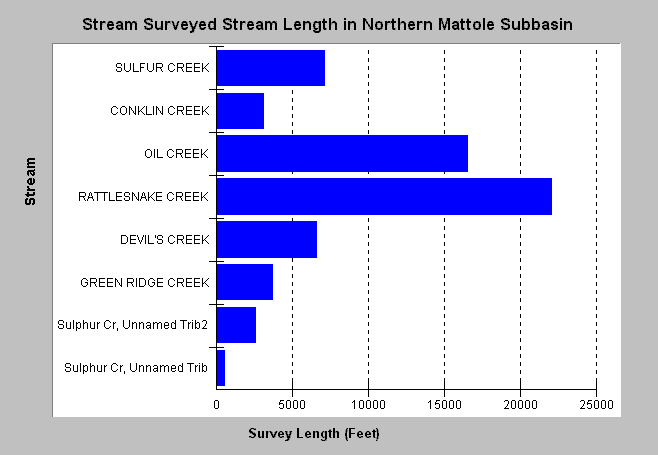 Stream Surveyed Stream Length in Northern Mattole Subbasin

Stream

SULFUR CREEK
CONKLIN CREEK
OIL CREEK
RATTLESNAKE CREEK
DEVIL'S CREEK
GREEN RIDGE CREEK
Sulphur Cr, Unnamed Trib2
Sulphur Cr, Unnamed Trib

0 5000 10000 15000 20000 25000

Survey Length (Feet)